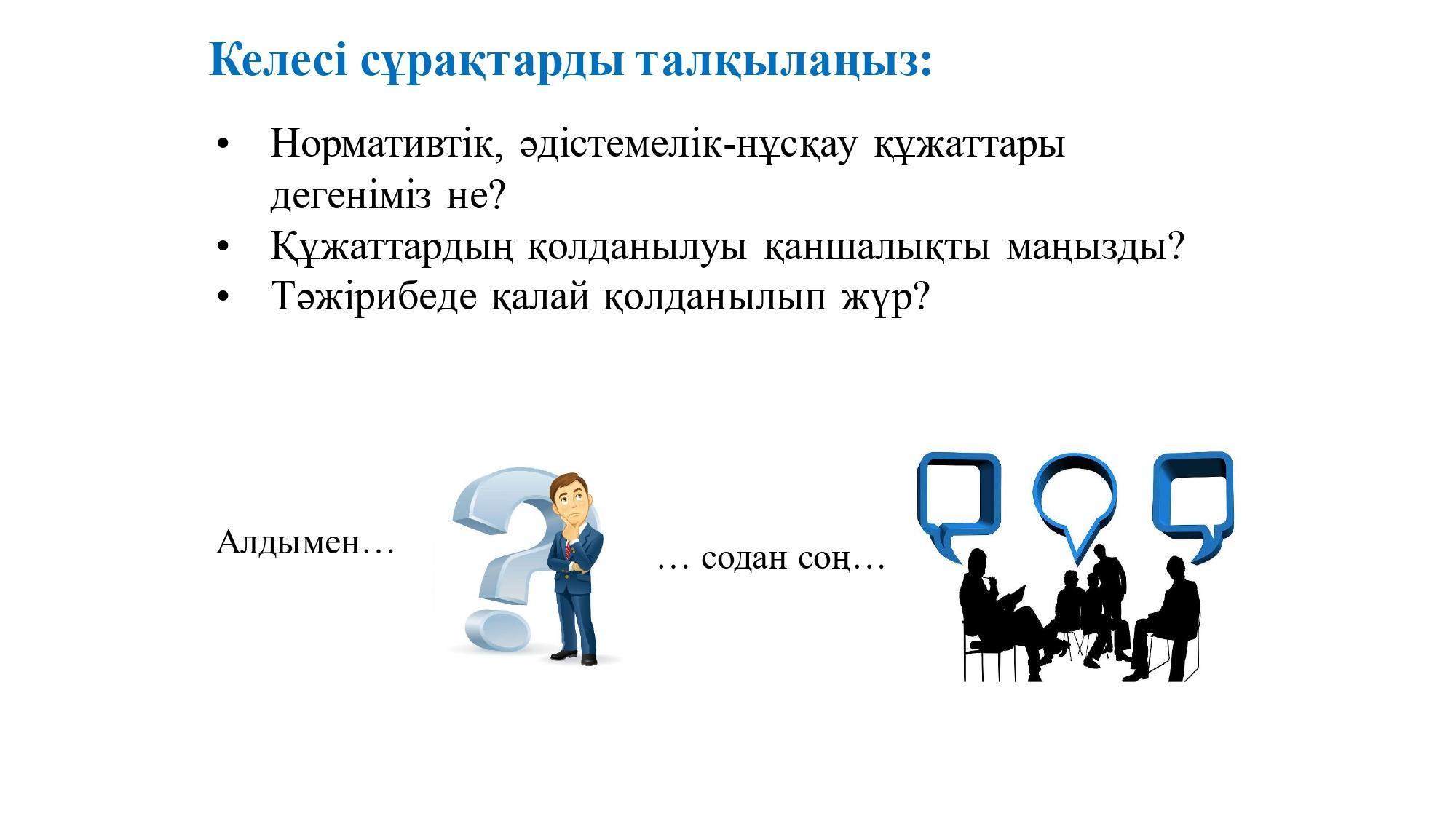 Келесі сұрақтарды талқылаңыз:

• Нормативтік, әдістемелік-нұсқау құжаттары дегеніміз не?
• Құжаттардың қолданылуы қаншалықты маңызды?
• Тәжірибеде қалай қолданылып жүр?

Алдымен…

… содан соң…